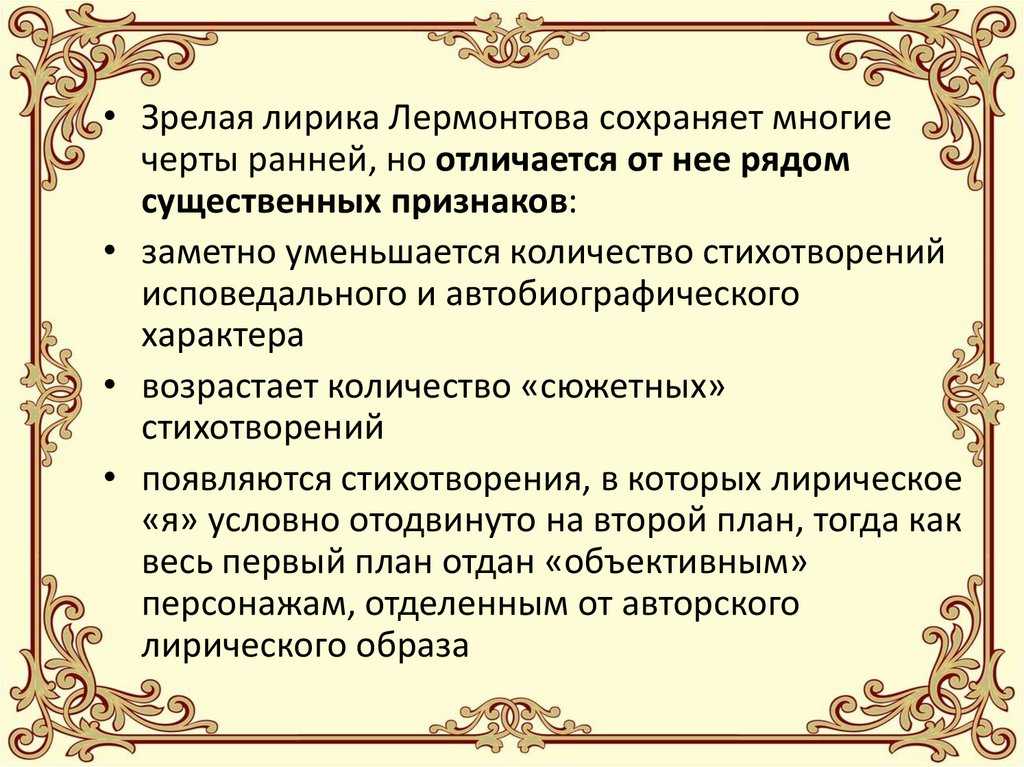 • Зрелая лирика Лермонтова сохраняет многие черты ранней, но отличается от нее рядом существенных признаков:

• заметно уменьшается количество стихотворений исповедального и автобиографического характера

• возрастает количество «сюжетных» стихотворений

• появляются стихотворения, в которых лирическое «я» условно отодвинуто на второй план, тогда как весь первый план отдан «объективным» персонажам, отделенным от авторского лирического образа